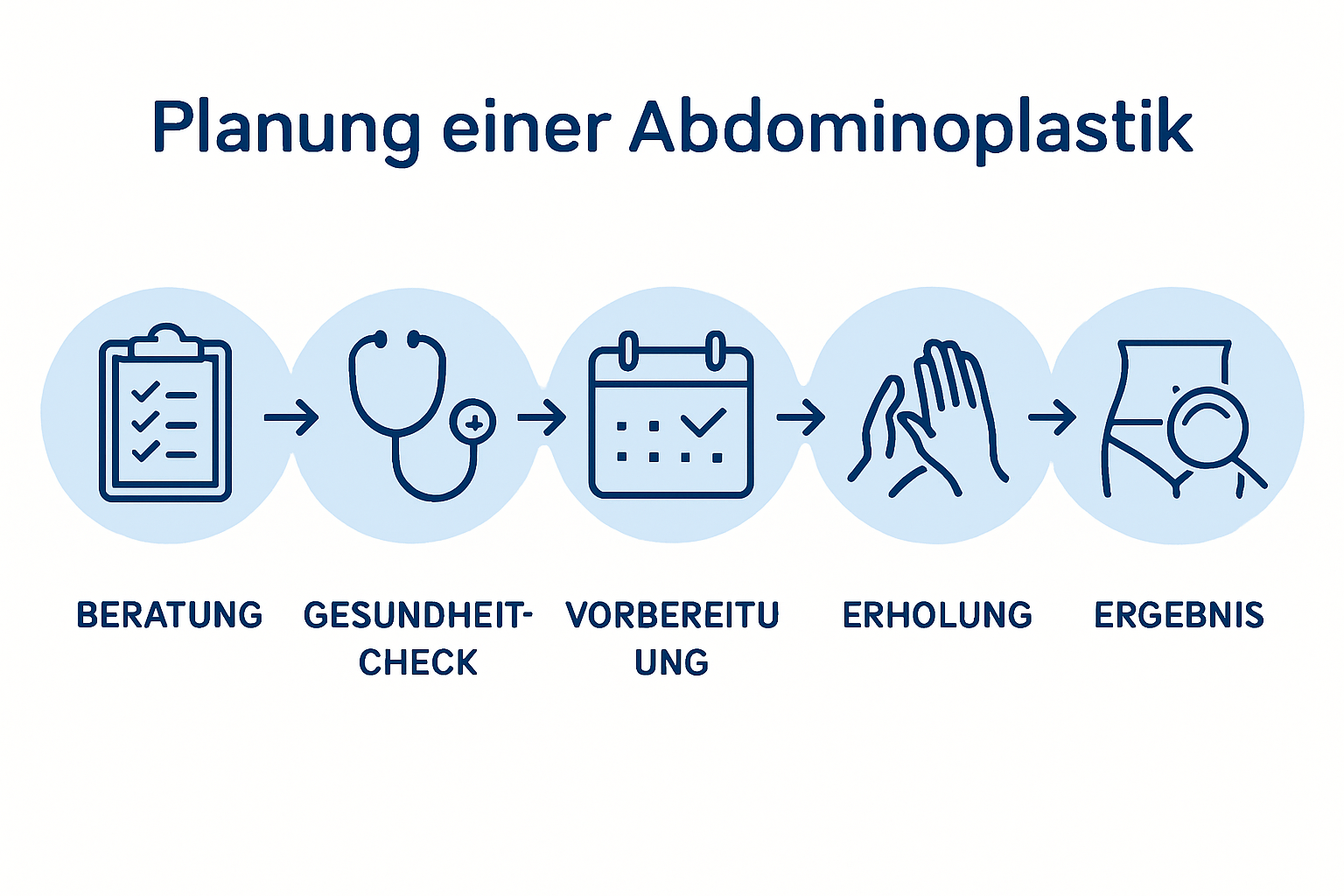 Planung einer Abdominoplastik

BERATUNG

GESUNDHEIT-CHECK

VORBEREITU UNG

ERHOLUNG

ERGEBNIS